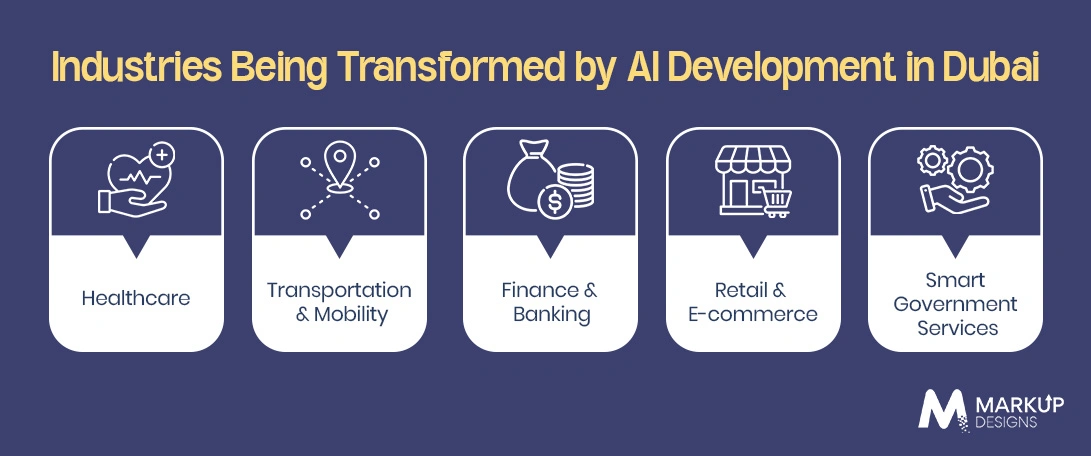 Industries Being Transformed by AI Development in Dubai

Healthcare

Transportation & Mobility

Finance & Banking

Retail & E-commerce

Smart Government Services

MARKUP DESIGNS